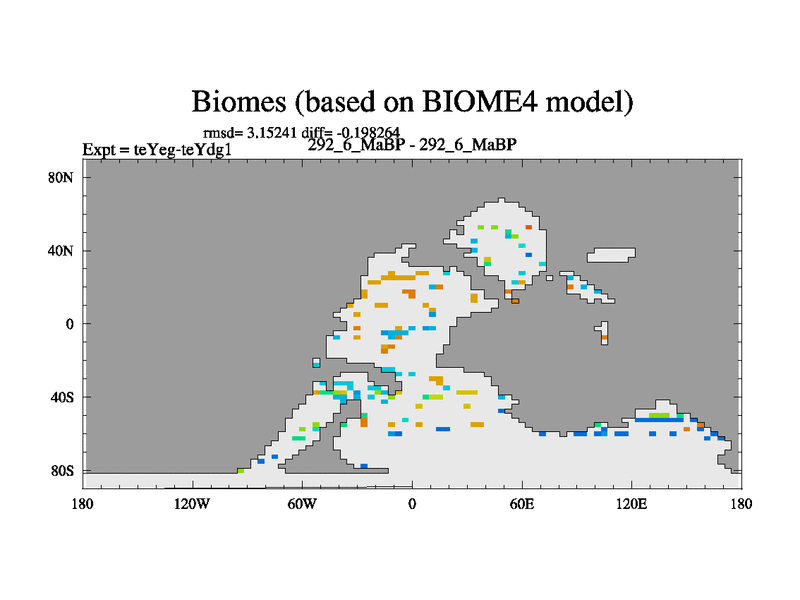 Biomes (based on BIOME4 model)

rmsd= 3.15241 diff= -0.198264

Expt = teYeg-teYdg1

292_6_MaBP - 292_6_MaBP

80N
40N
0
40S
80S

180 120W 60W 0 60E 120E 180